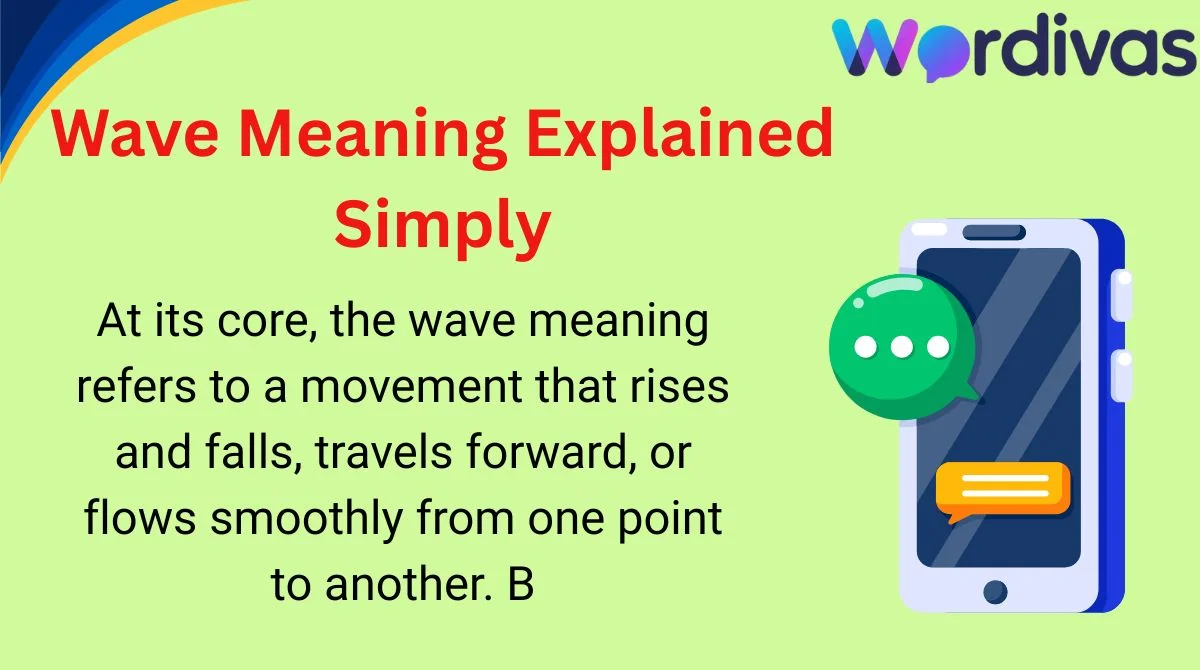 Wordivas

Wave Meaning Explained Simply

At its core, the wave meaning refers to a movement that rises and falls, travels forward, or flows smoothly from one point to another. B